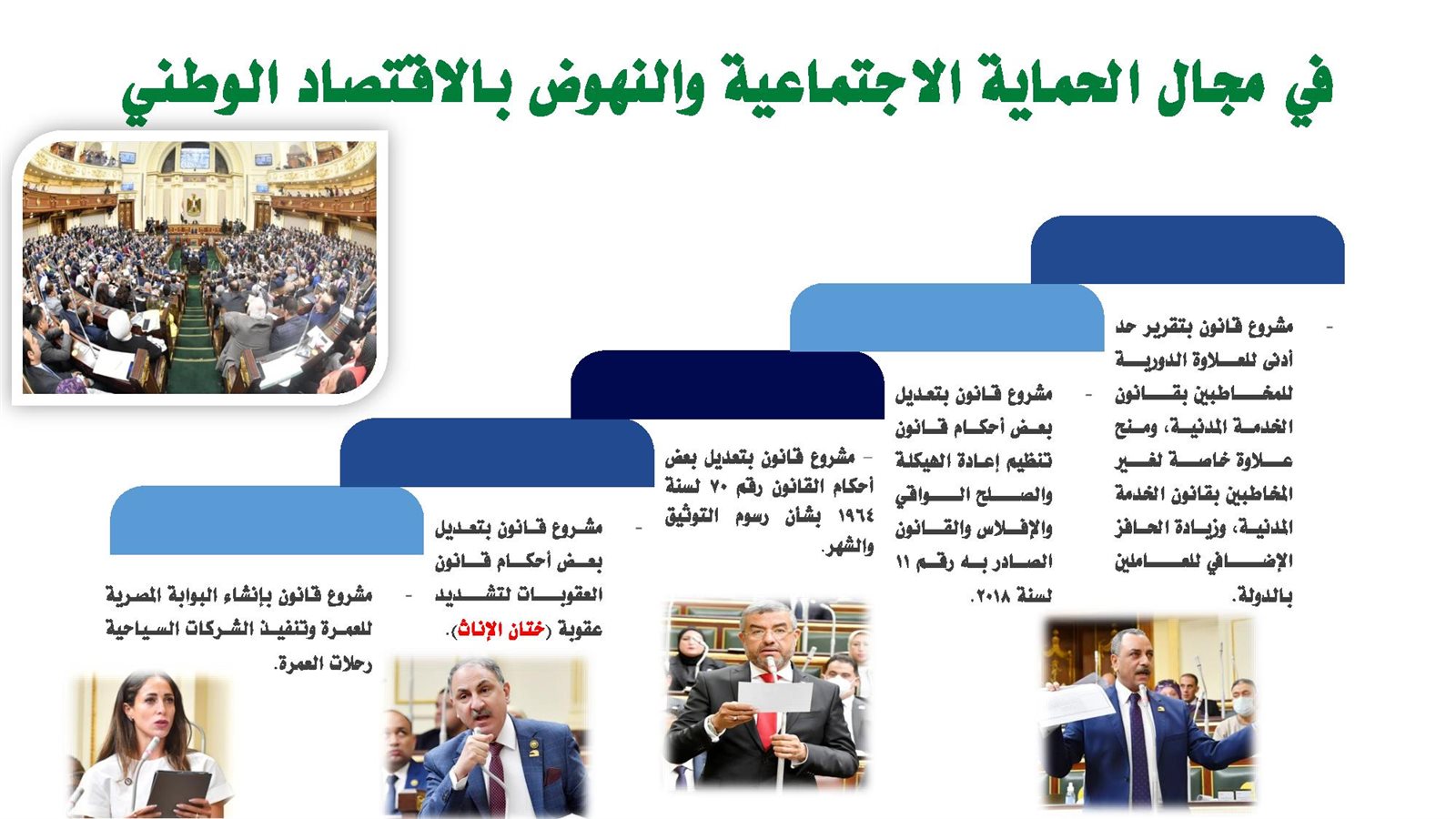 في مجال الحماية الاجتماعية والنهوض بالاقتصاد الوطني

- مشروع قانون بتقرير حد أدنى للعلاوة الدورية للمخاطبين بقانون الخدمة المدنية، ومنح علاوة خاصة لغير المخاطبين بقانون الخدمة المدنية، وزيادة الحافز الإضافي للعاملين بالدولة.

- مشروع قانون بتعديل بعض أحكام قانون تنظيم إعادة الهيكلة والصلح الواقي والإفلاس والقانون الصادر به رقم ١١ لسنة ٢٠١٨.

- مشروع قانون بتعديل بعض أحكام القانون رقم ٧٠ لسنة ١٩٦٤ بشأن رسوم التوثيق والشهر.

- مشروع قانون بتعديل بعض أحكام قانون العقوبات لتشديد عقوبة (ختان الإناث).

- مشروع قانون بإنشاء البوابة المصرية للعمرة وتنفيذ الشركات السياحية رحلات العمرة.